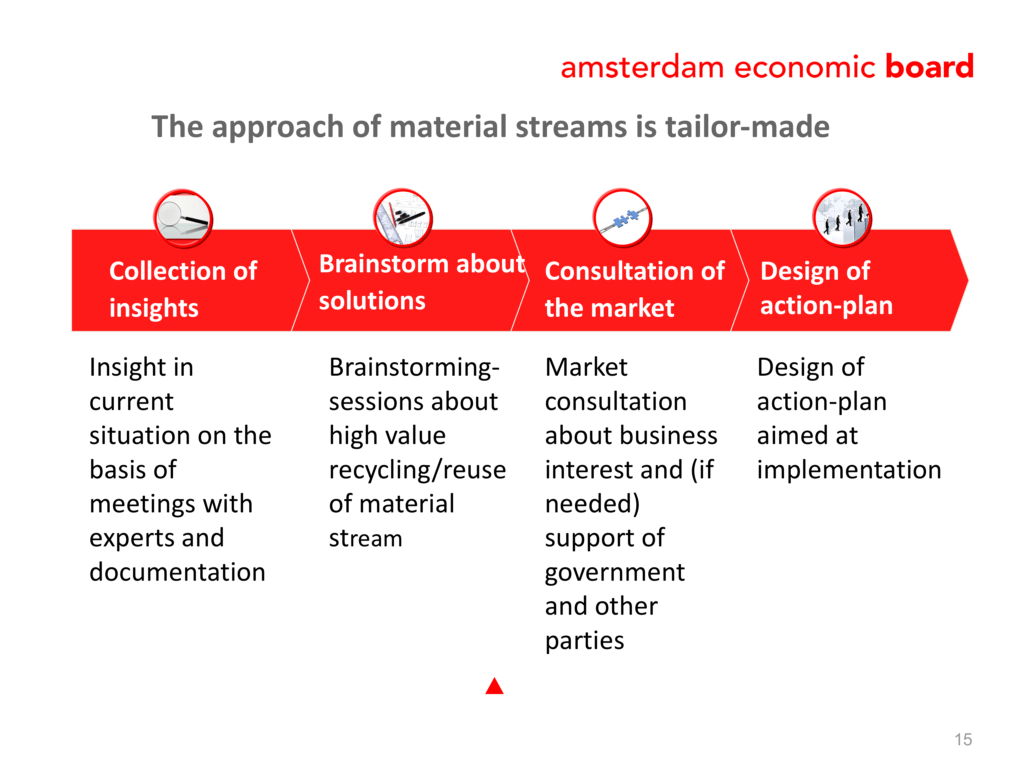 amsterdam economic board

The approach of material streams is tailor-made

Collection of insights

Brainstorm about solutions

Consultation of the market

Design of action-plan

Insight in current situation on the basis of meetings with experts and documentation

Brainstorming-sessions about high value recycling/reuse of material stream

Market consultation about business interest and (if needed) support of government and other parties

Design of action-plan aimed at implementation

15